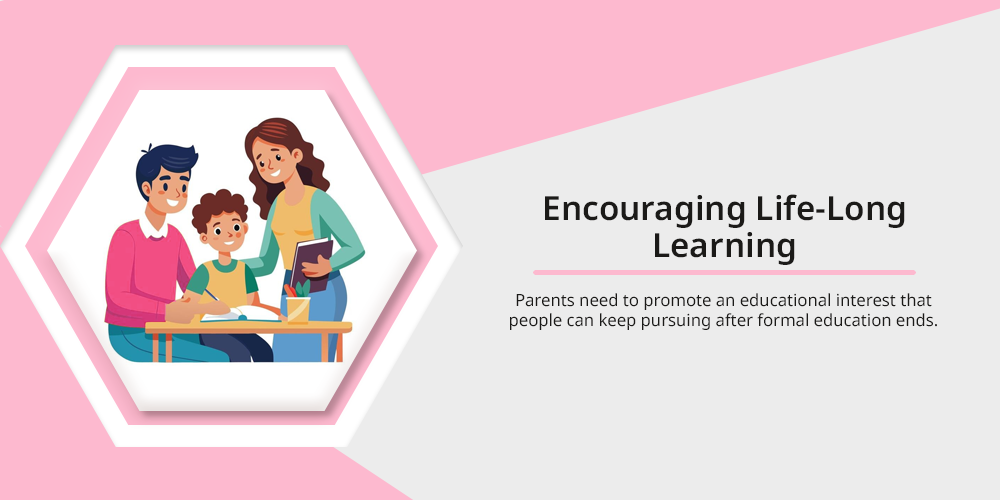 Encouraging Life-Long Learning

Parents need to promote an educational interest that people can keep pursuing after formal education ends.